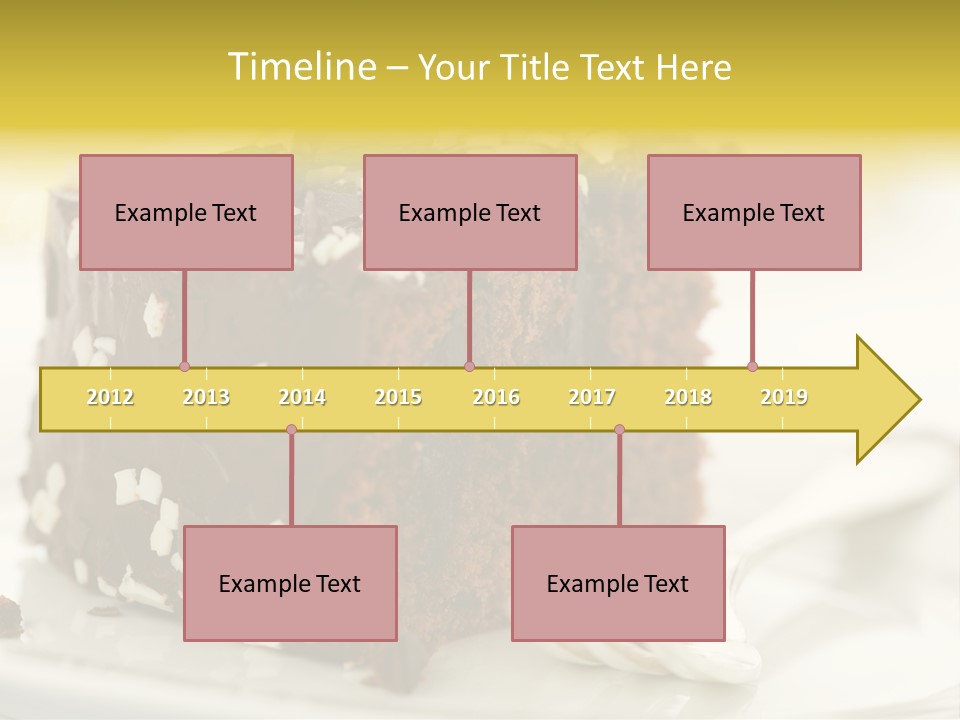 Timeline – Your Title Text Here

Example Text

Example Text

Example Text

2012 2013 2014 2015 2016 2017 2018 2019

Example Text

Example Text